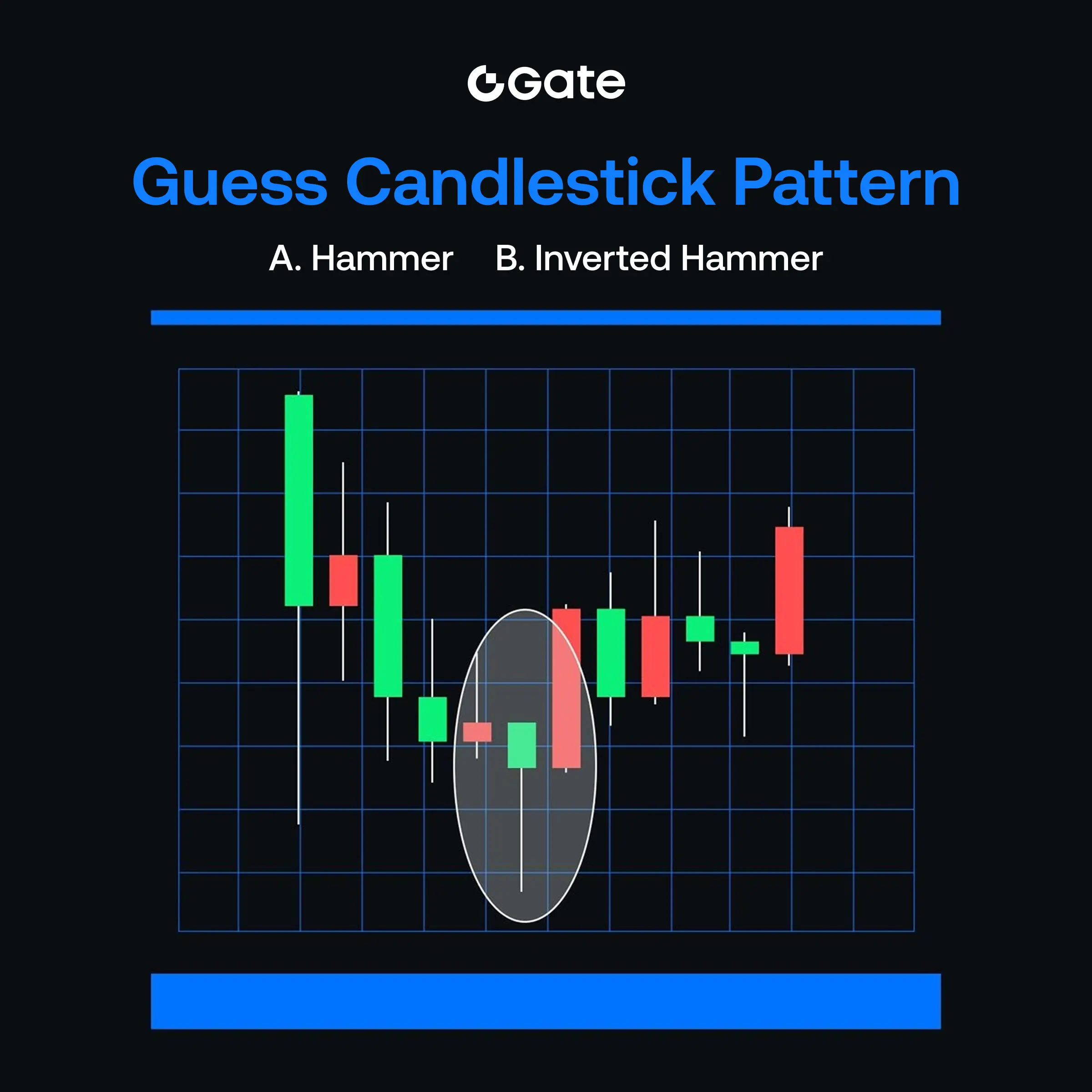 Gate

Guess Candlestick Pattern

A. Hammer B. Inverted Hammer